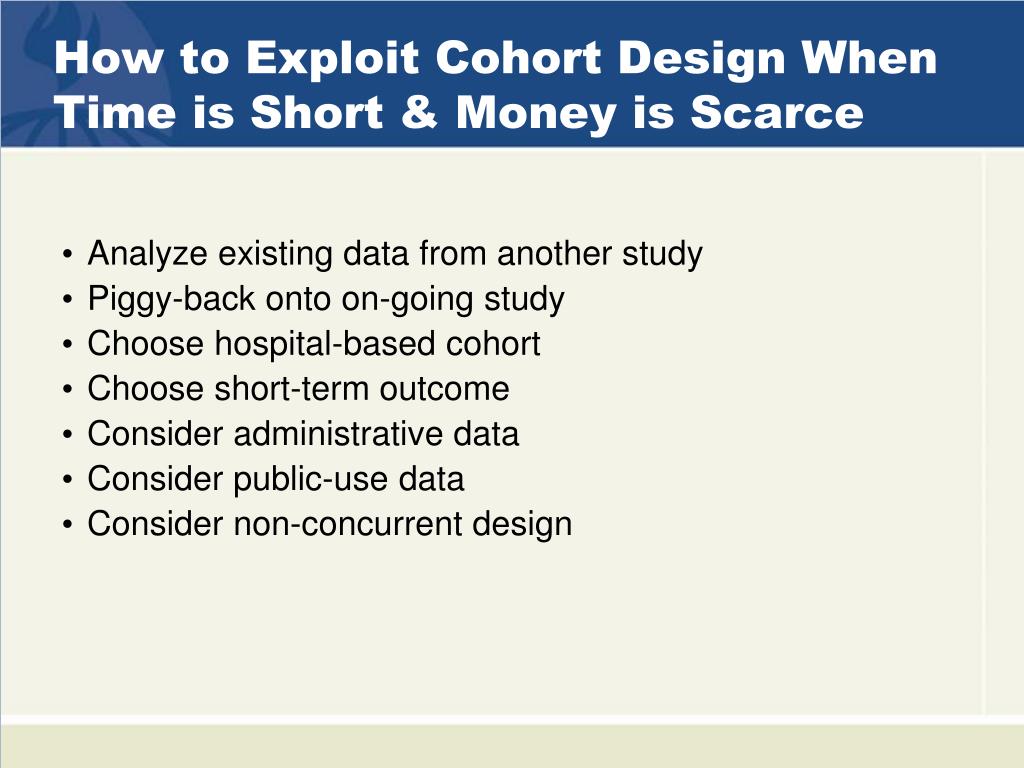 How to Exploit Cohort Design When Time is Short & Money is Scarce

• Analyze existing data from another study
• Piggy-back onto on-going study
• Choose hospital-based cohort
• Choose short-term outcome
• Consider administrative data
• Consider public-use data
• Consider non-concurrent design